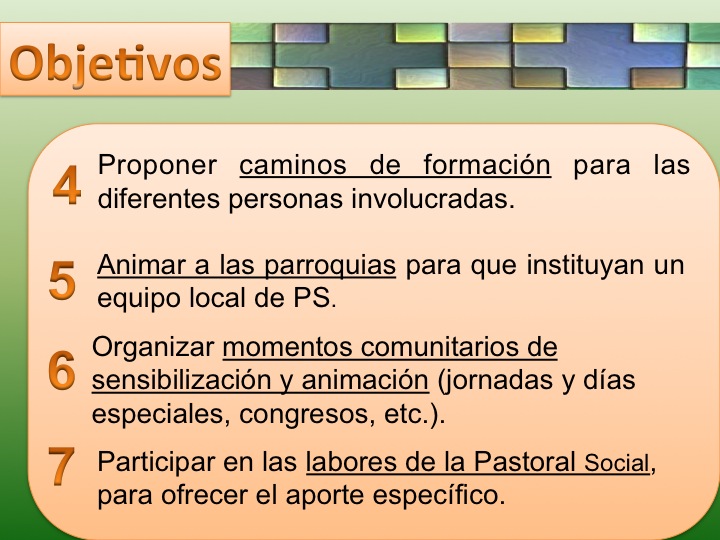 Objetivos

4 Proponer caminos de formación para las diferentes personas involucradas.

5 Animar a las parroquias para que instituyan un equipo local de PS.

6 Organizar momentos comunitarios de sensibilización y animación (jornadas y días especiales, congresos, etc.).

7 Participar en las labores de la Pastoral Social, para ofrecer el aporte específico.